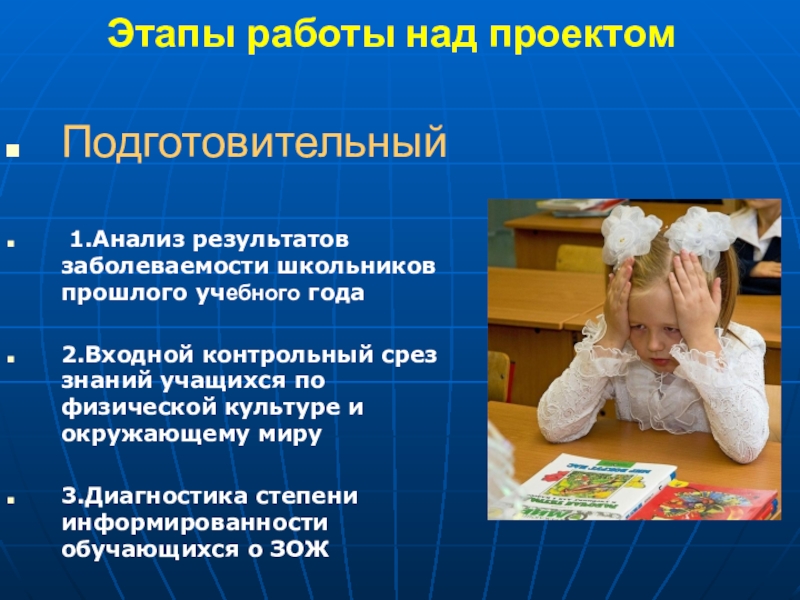 Этапы работы над проектом

Подготовительный

1.Анализ результатов заболеваемости школьников прошлого учебного года

2.Входной контрольный срез знаний учащихся по физической культуре и окружающему миру

3.Диагностика степени информированности обучающихся о ЗОЖ